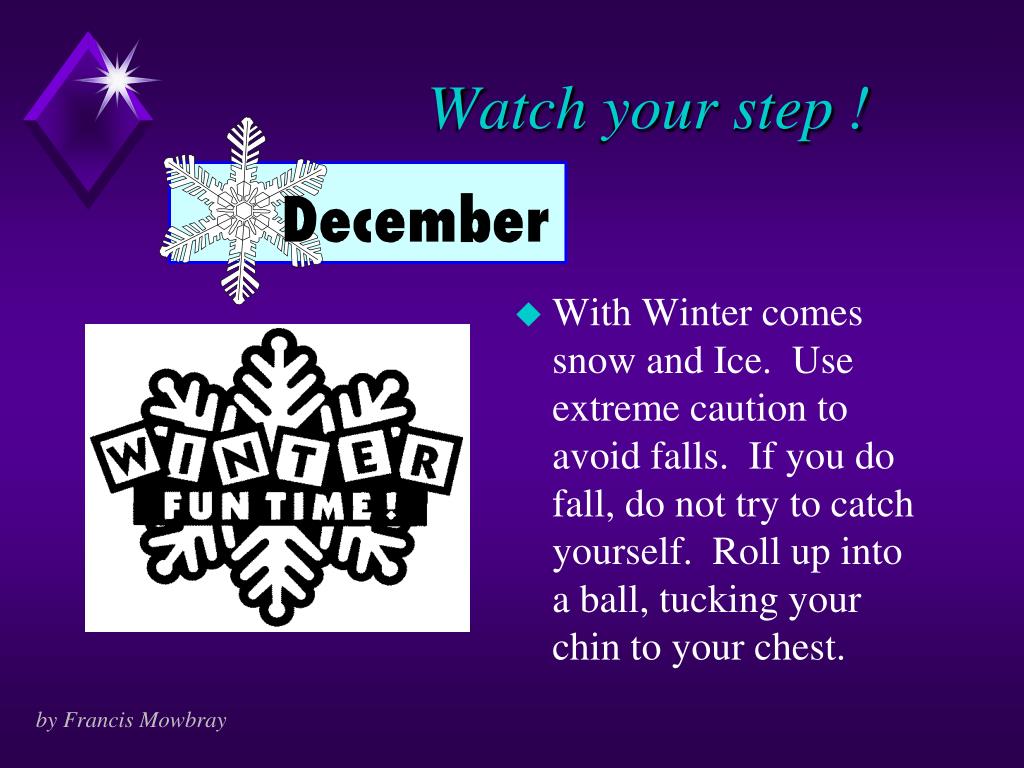 Watch your step !

December

WINTER FUN TIME!

With Winter comes snow and Ice. Use extreme caution to avoid falls. If you do fall, do not try to catch yourself. Roll up into a ball, tucking your chin to your chest.

by Francis Mowbray